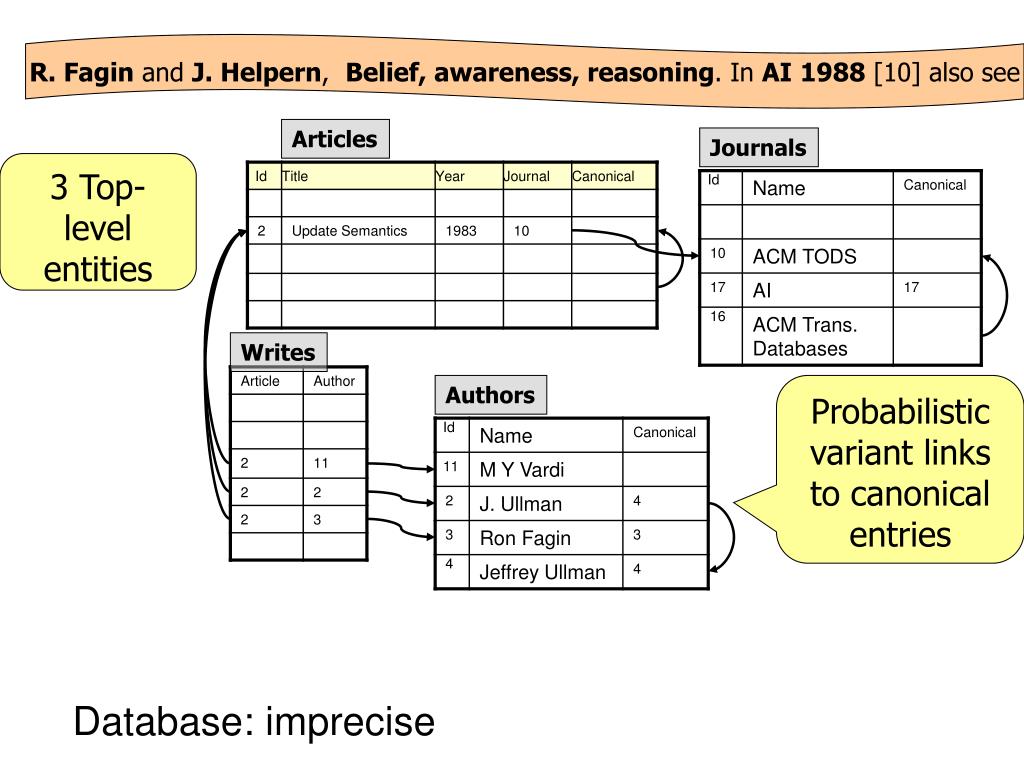 R. Fagin and J. Helpern, Belief, awareness, reasoning. In AI 1988 [10] also see

3 Top-level entities

Articles

| Id | Title | Year | Journal | Canonical |
|---|---|---|---|---|
| | | | | |
| 2 | Update Semantics | 1983 | 10 | |
| | | | | |
| | | | | |
| | | | | |

Journals

| Id | Name | Canonical |
|---|---|---|
| | | |
| 10 | ACM TODS | |
| 17 | AI | 17 |
| 16 | ACM Trans. Databases | |

Writes

| Article | Author |
|---|---|
| | |
| | |
| 2 | 11 |
| 2 | 2 |
| 2 | 3 |
| | |

Authors

| Id | Name | Canonical |
|---|---|---|
| 11 | M Y Vardi | |
| 2 | J. Ullman | 4 |
| 3 | Ron Fagin | 3 |
| 4 | Jeffrey Ullman | 4 |

Probabilistic variant links to canonical entries

Database: imprecise